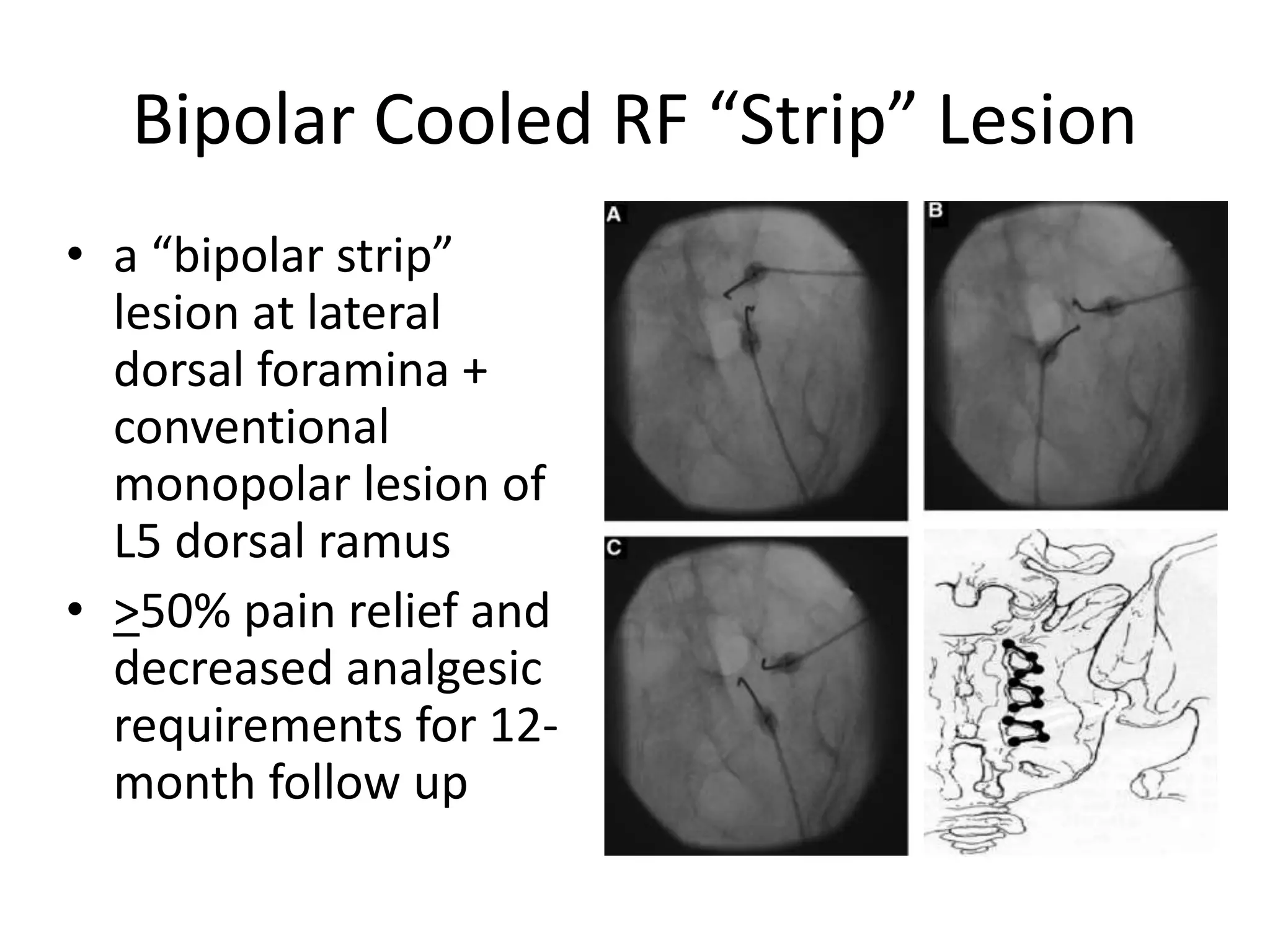 Bipolar Cooled RF “Strip” Lesion

• a “bipolar strip” lesion at lateral dorsal foramina + conventional monopolar lesion of L5 dorsal ramus
• $\geq$50% pain relief and decreased analgesic requirements for 12-month follow up

A

B

C